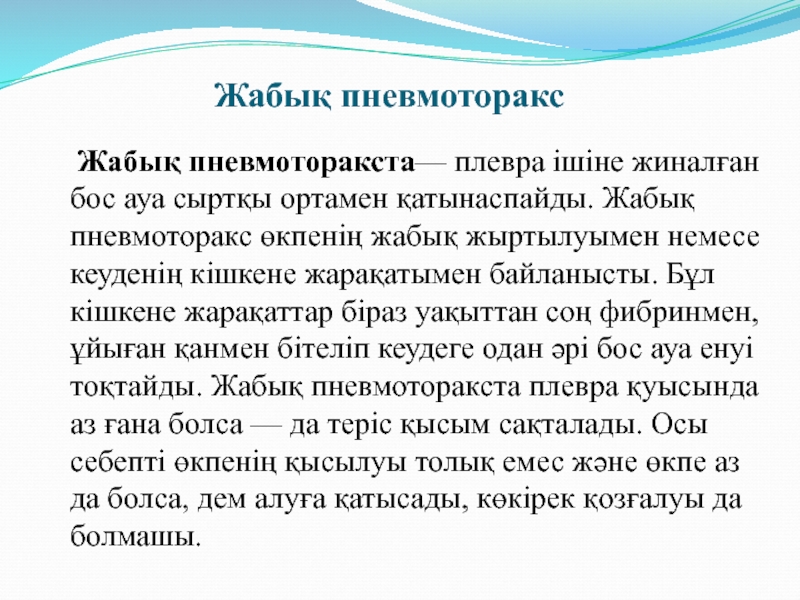 Жабық пневмоторакс

Жабық пневмоторакста— плевра ішіне жиналған бос ауа сыртқы ортамен қатынаспайды. Жабық пневмоторакс өкпенің жабық жыртылуымен немесе кеуденің кішкене жарақатымен байланысты. Бұл кішкене жарақаттар біраз уақыттан соң фибринмен, ұйыған қанмен бітеліп кеудеге одан әрі бос ауа енуі тоқтайды. Жабық пневмоторакста плевра қуысында аз ғана болса — да теріс қысым сақталады. Осы себепті өкпенің қысылуы толық емес және өкпе аз да болса, дем алуға қатысады, көкірек қозғалуы да болмашы.